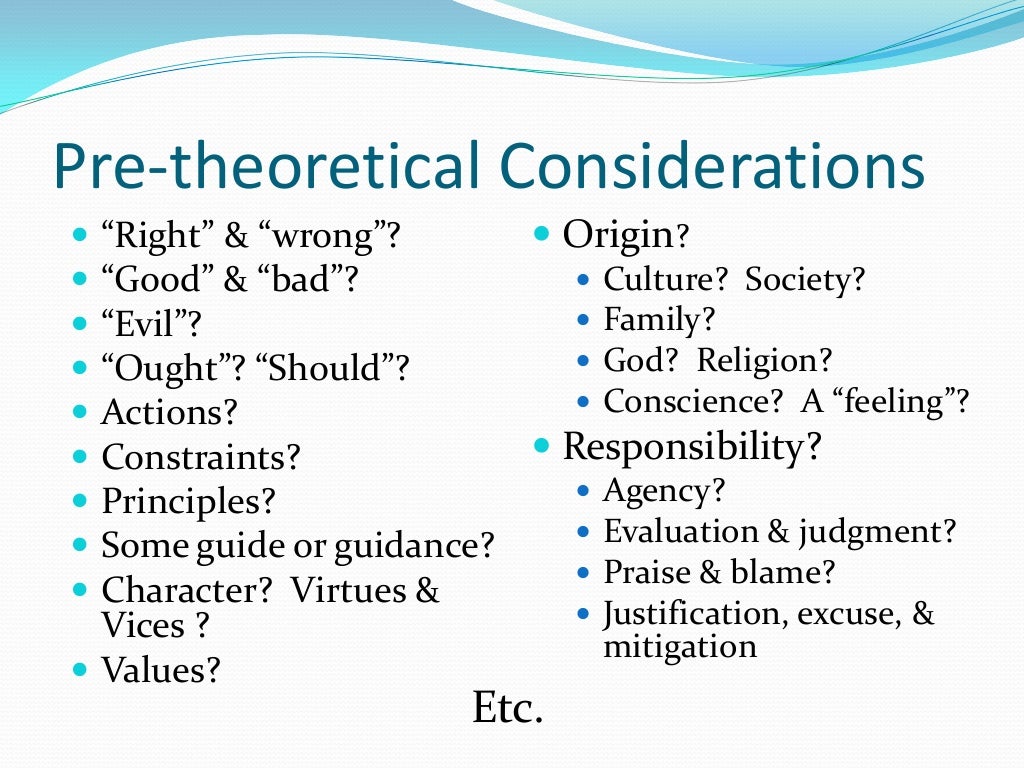 Pre-theoretical Considerations

- “Right” & “wrong”?
- “Good” & “bad”?
- “Evil”?
- “Ought”? “Should”?
- Actions?
- Constraints?
- Principles?
- Some guide or guidance?
- Character? Virtues & Vices ?
- Values?

- Origin?
  - Culture? Society?
  - Family?
  - God? Religion?
  - Conscience? A “feeling”?
- Responsibility?
  - Agency?
  - Evaluation & judgment?
  - Praise & blame?
  - Justification, excuse, & mitigation

Etc.